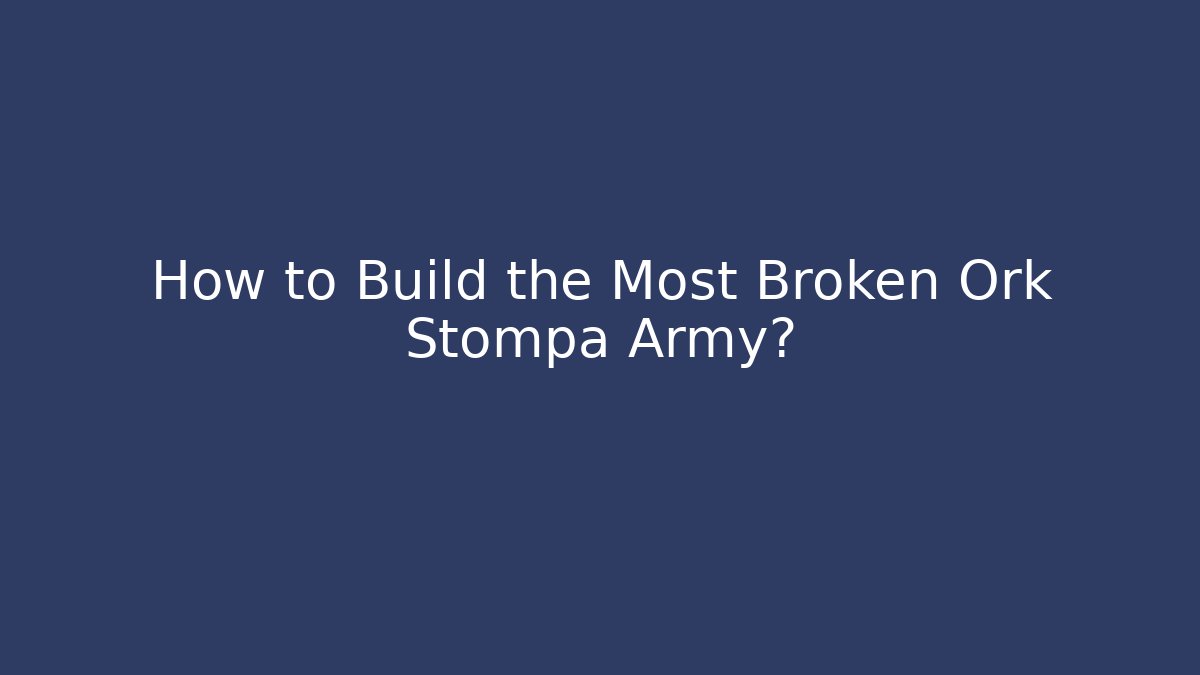 How to Build the Most Broken Ork Stompa Army?